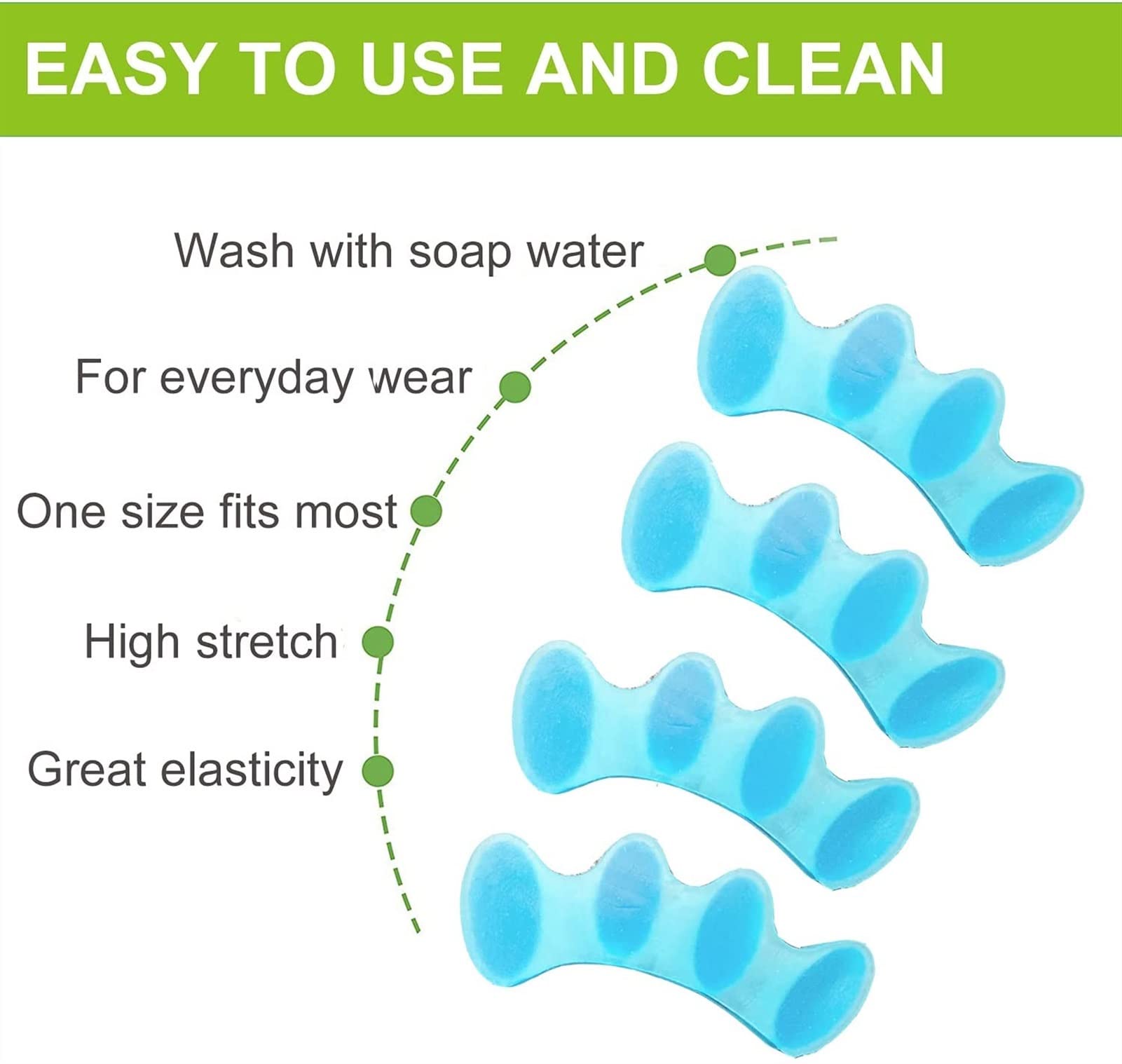 EASY TO USE AND CLEAN

Wash with soap water

For everyday wear

One size fits most

High stretch

Great elasticity